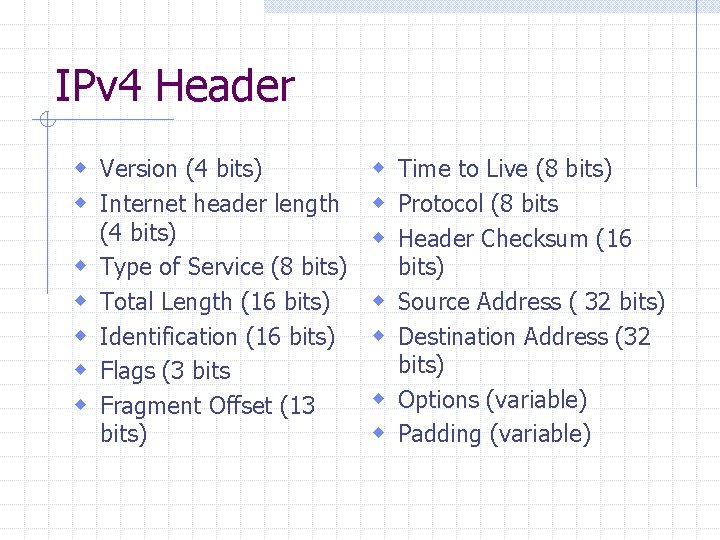 IPv4 Header

- Version (4 bits)
- Internet header length (4 bits)
- Type of Service (8 bits)
- Total Length (16 bits)
- Identification (16 bits)
- Flags (3 bits
- Fragment Offset (13 bits)

- Time to Live (8 bits)
- Protocol (8 bits
- Header Checksum (16 bits)
- Source Address ( 32 bits)
- Destination Address (32 bits)
- Options (variable)
- Padding (variable)